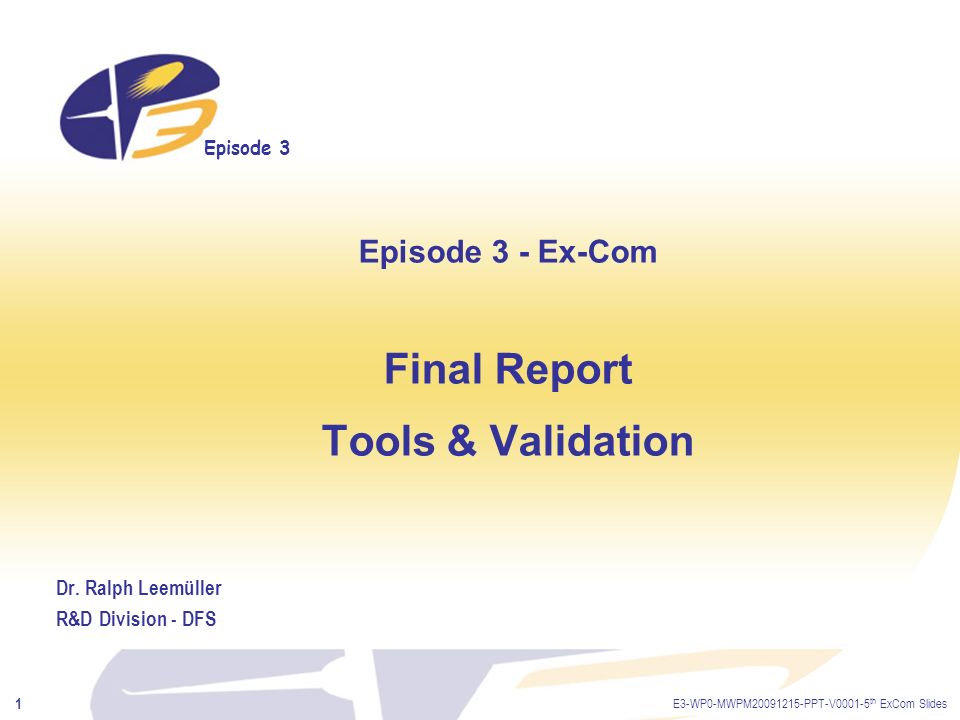 Episode 3

Episode 3 - Ex-Com

Final Report

Tools & Validation

Dr. Ralph Leemüller

R&D Division - DFS

1

E3-WP0-MWPM20091215-PPT-V0001-5$^{th}$ ExCom Slides